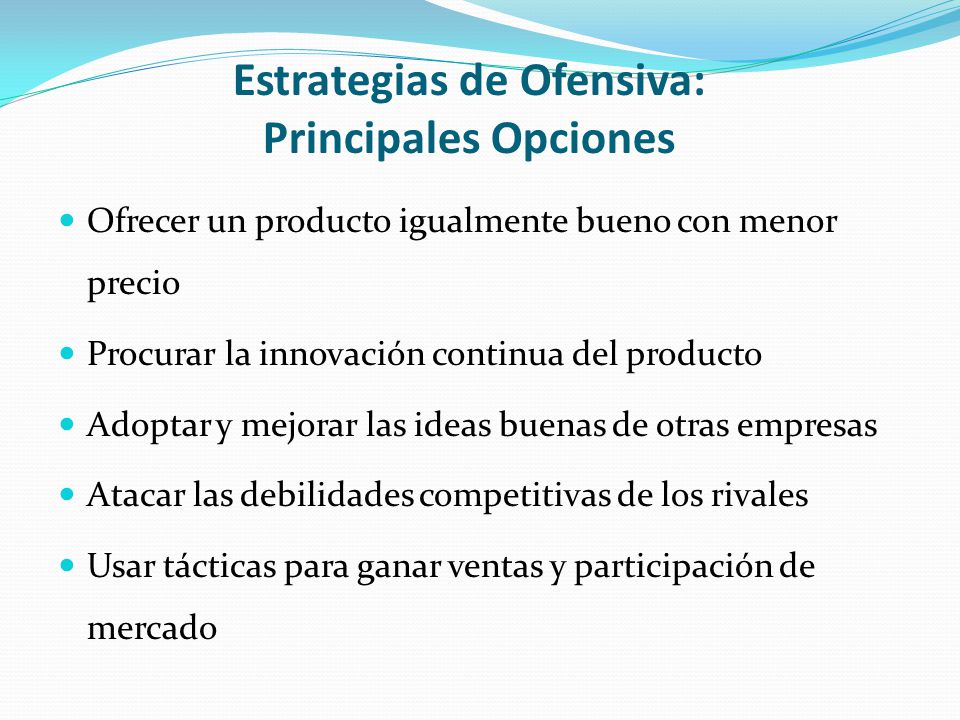 Estrategias de Ofensiva:
Principales Opciones

- Ofrecer un producto igualmente bueno con menor precio
- Procurar la innovación continua del producto
- Adoptar y mejorar las ideas buenas de otras empresas
- Atacar las debilidades competitivas de los rivales
- Usar tácticas para ganar ventas y participación de mercado